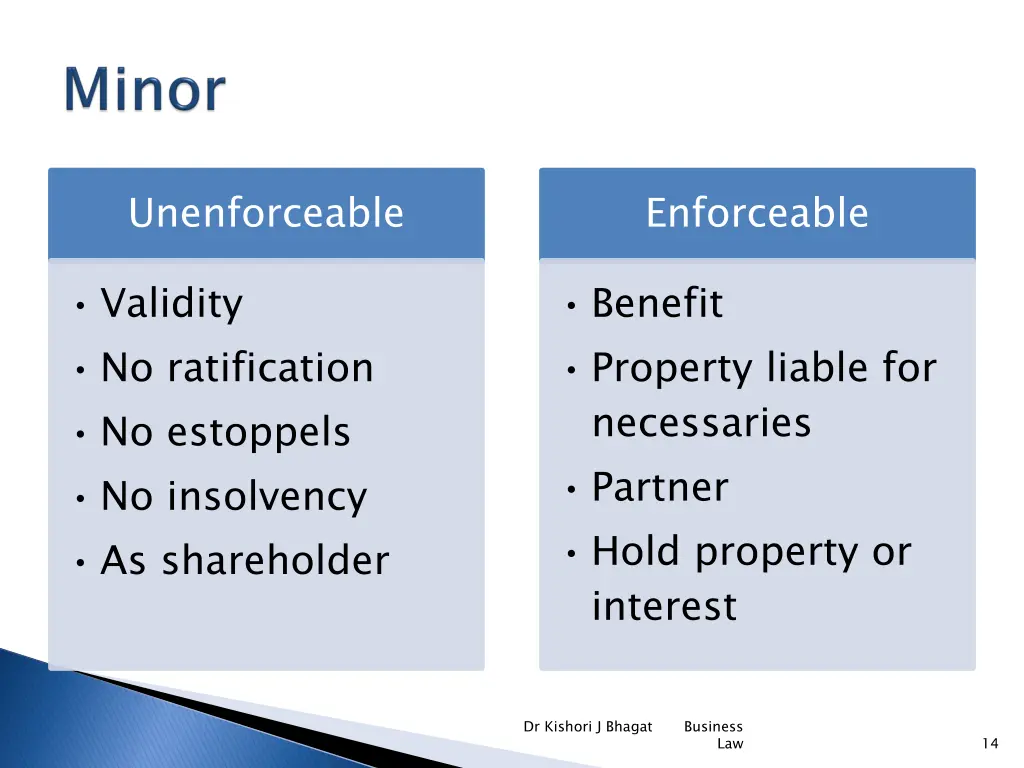 Minor

Unenforceable

• Validity
• No ratification
• No estoppels
• No insolvency
• As shareholder

Enforceable

• Benefit
• Property liable for necessaries
• Partner
• Hold property or interest

Dr Kishori J Bhagat Business Law 14